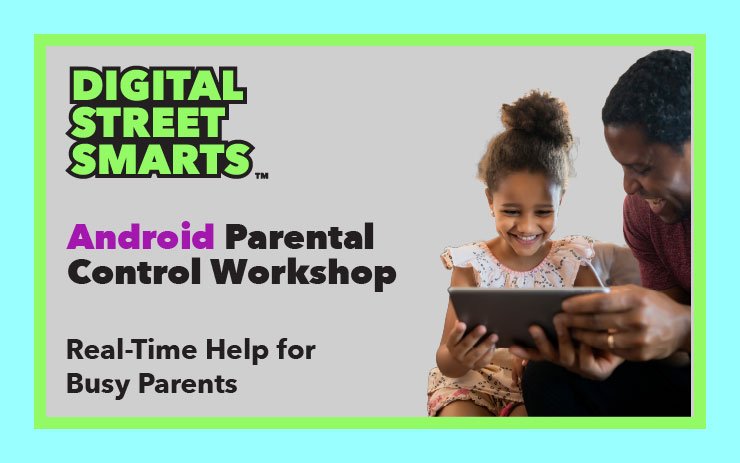 DIGITAL
STREET
SMARTS™

Android Parental Control Workshop

Real-Time Help for Busy Parents